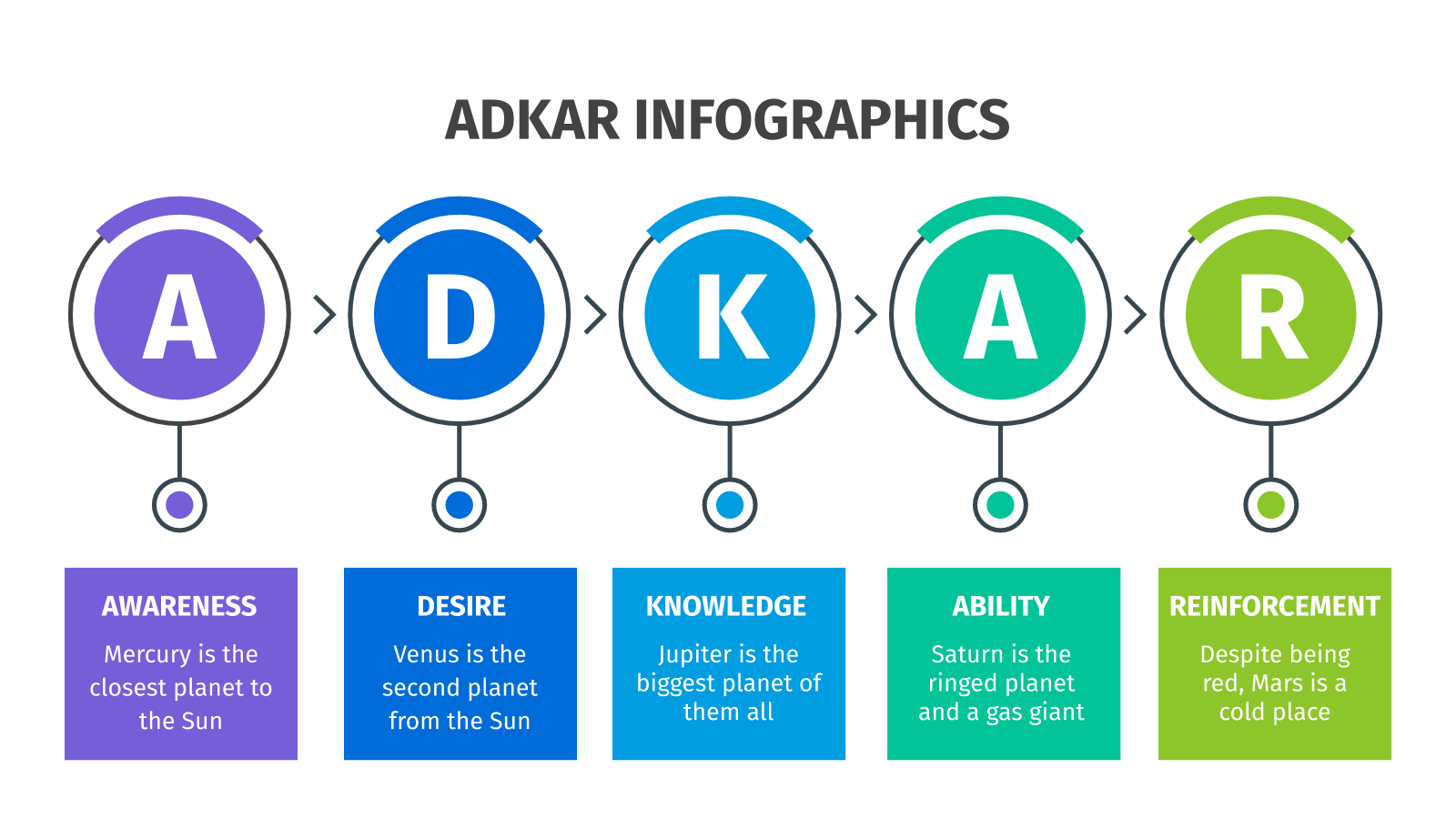 ADKAR INFOGRAPHICS

A

D

K

A

R

AWARENESS

Mercury is the closest planet to the Sun

DESIRE

Venus is the second planet from the Sun

KNOWLEDGE

Jupiter is the biggest planet of them all

ABILITY

Saturn is the ringed planet and a gas giant

REINFORCEMENT

Despite being red, Mars is a cold place